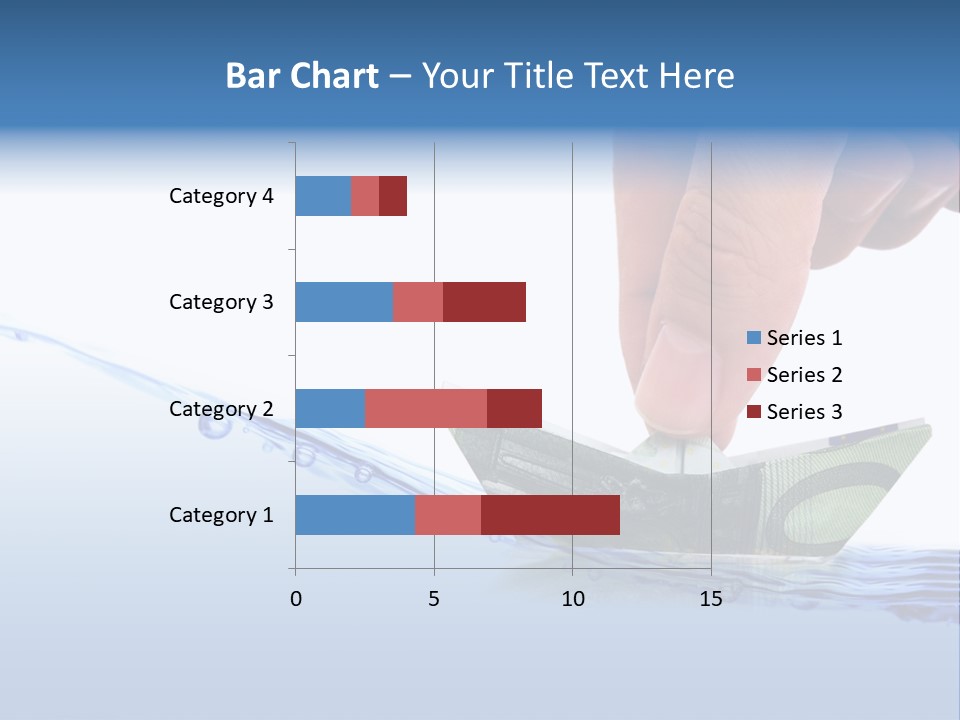 Bar Chart – Your Title Text Here

Category 4
Category 3
Category 2
Category 1

0
5
10
15

Series 1
Series 2
Series 3